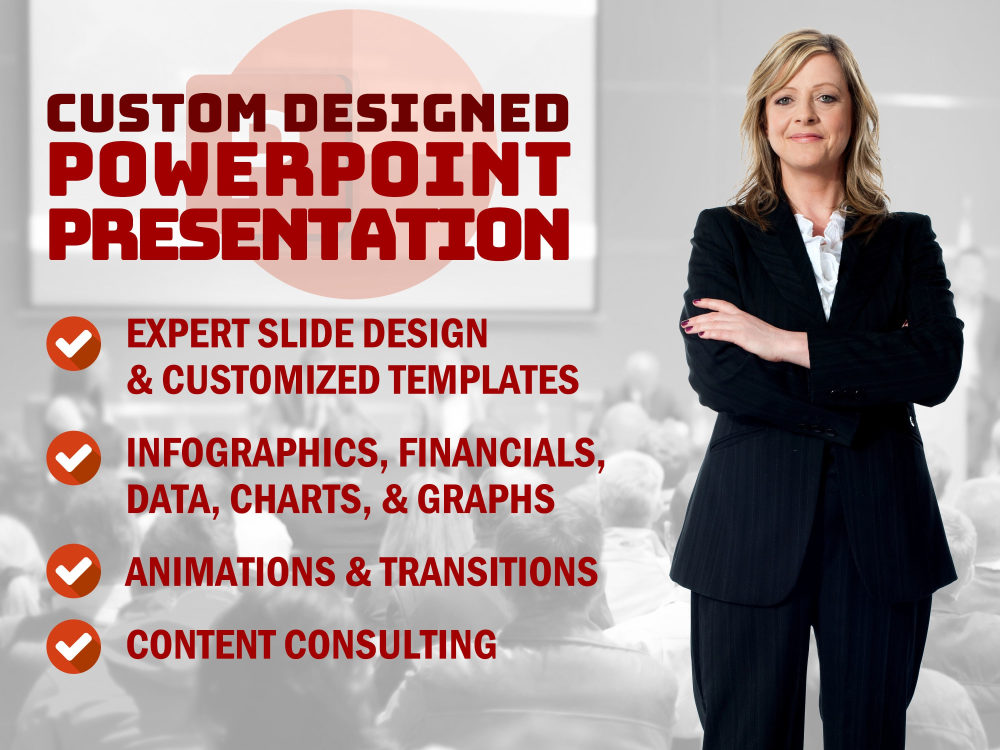 CUSTOM DESIGNED
POWERPOINT
PRESENTATION

EXPERT SLIDE DESIGN & CUSTOMIZED TEMPLATES

INFOGRAPHICS, FINANCIALS, DATA, CHARTS, & GRAPHS

ANIMATIONS & TRANSITIONS

CONTENT CONSULTING